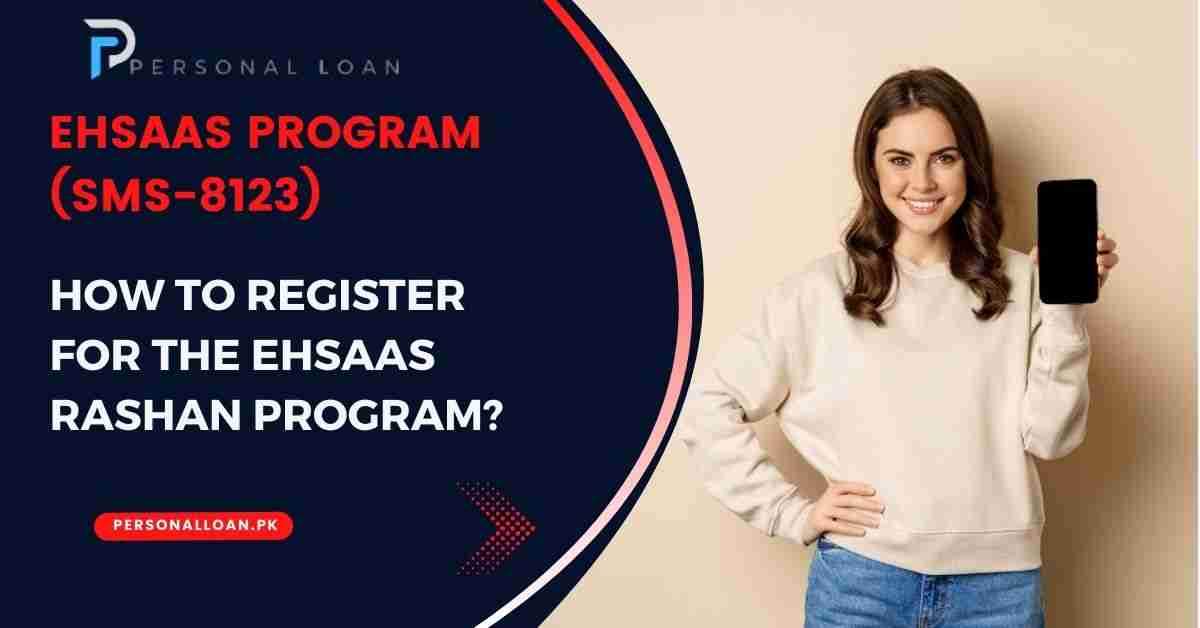 PERSONAL LOAN

EHSAAS PROGRAM (SMS-8123)

HOW TO REGISTER FOR THE EHSAAS RASHAN PROGRAM?

PERSONALLOAN.PK